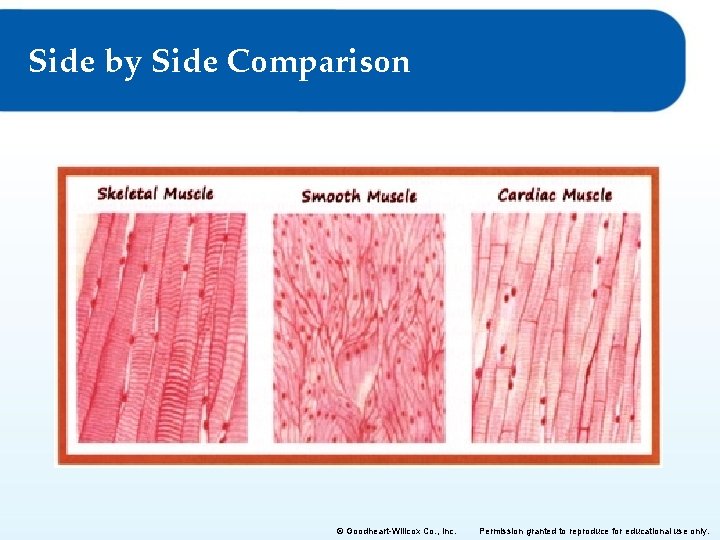 Side by Side Comparison

Skeletal Muscle

Smooth Muscle

Cardiac Muscle

© Goodheart-Willcox Co., Inc.

Permission granted to reproduce for educational use only.